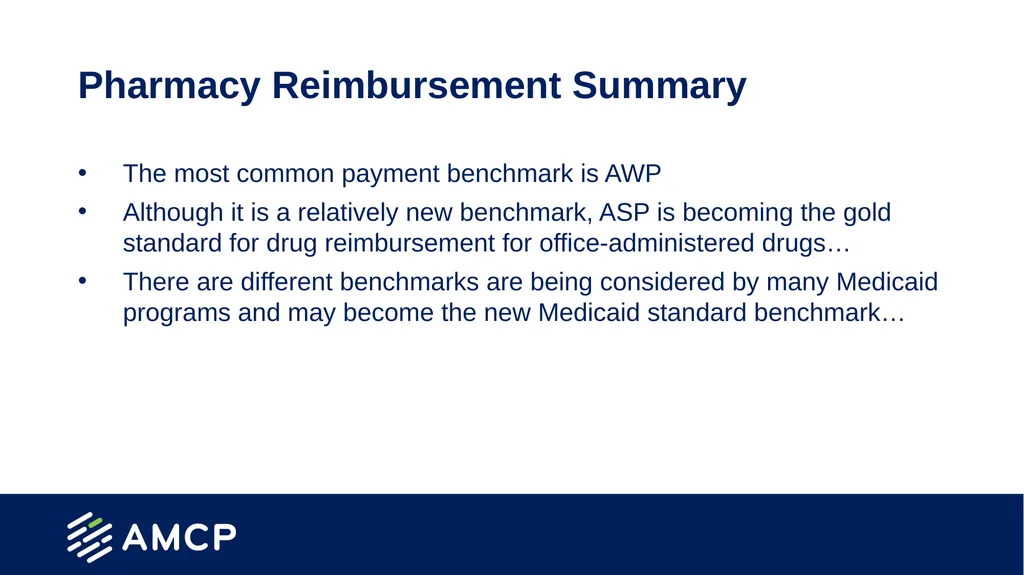 Pharmacy Reimbursement Summary

• The most common payment benchmark is AWP
• Although it is a relatively new benchmark, ASP is becoming the gold standard for drug reimbursement for office-administered drugs…
• There are different benchmarks are being considered by many Medicaid programs and may become the new Medicaid standard benchmark…

AMCP